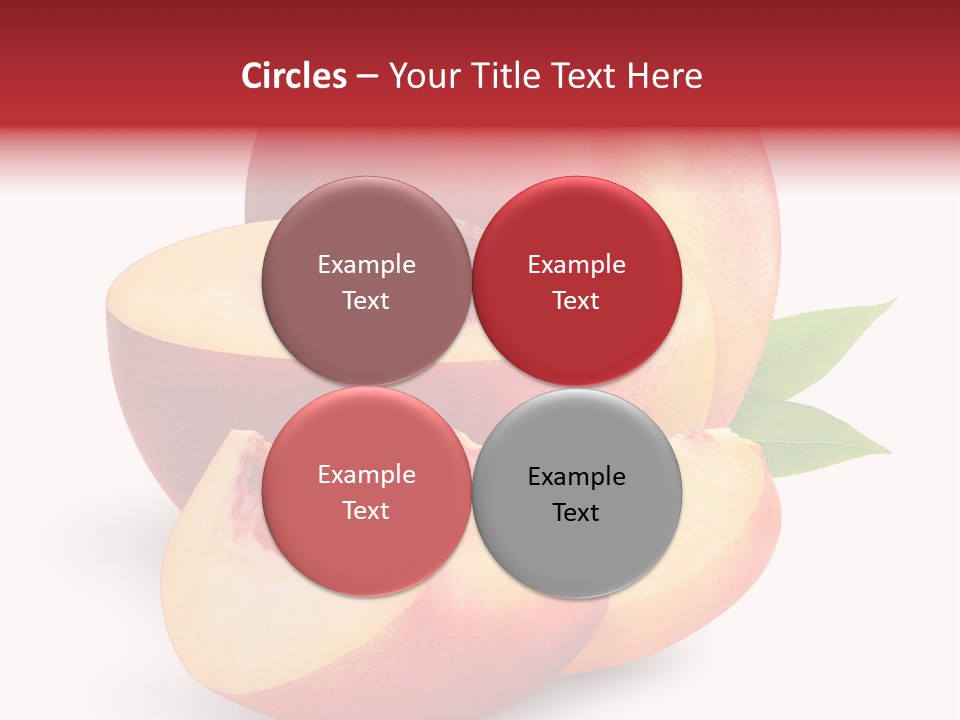 Circles – Your Title Text Here

Example Text

Example Text

Example Text

Example Text